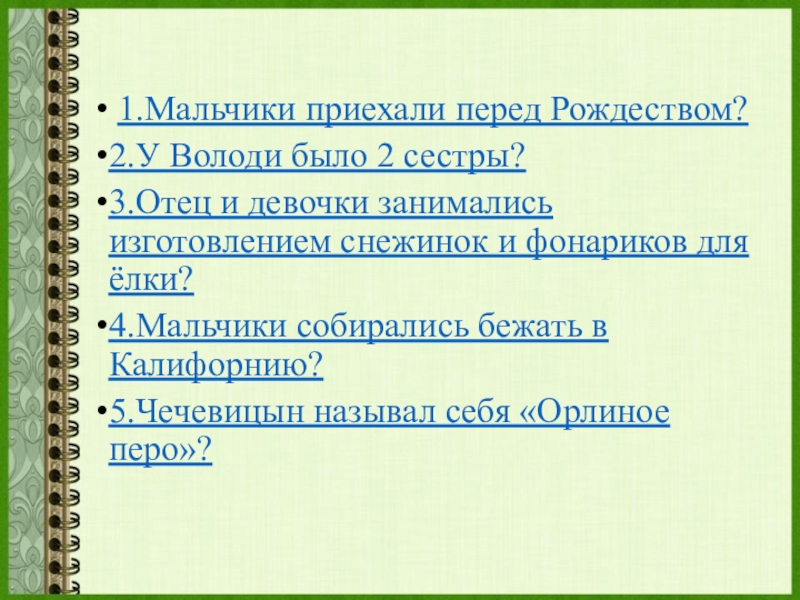 • 1.Мальчики приехали перед Рождеством?

•2.У Володи было 2 сестры?

•3.Отец и девочки занимались изготовлением снежинок и фонариков для ёлки?

•4.Мальчики собирались бежать в Калифорнию?

•5.Чечевицын называл себя «Орлиное перо»?